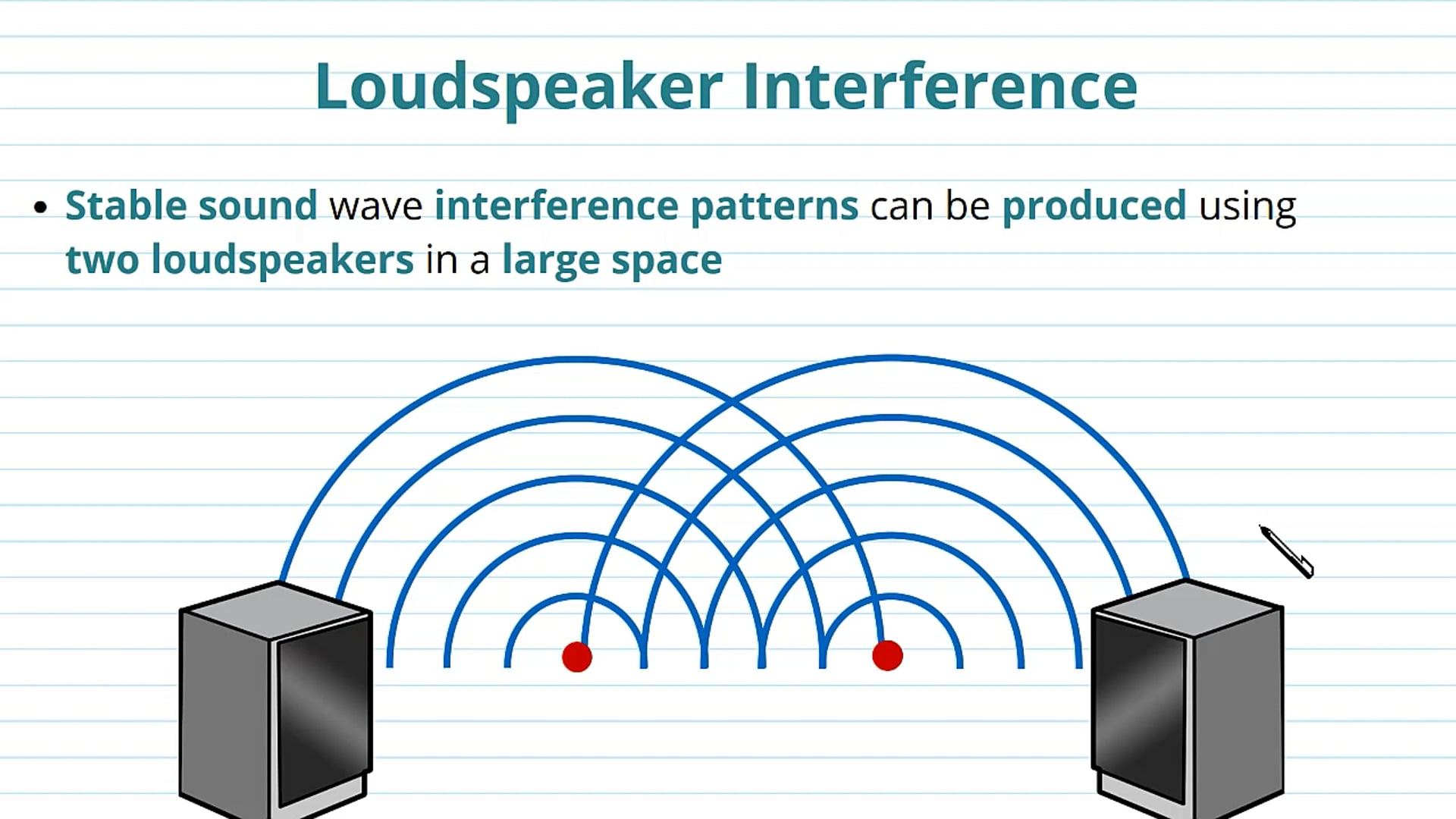 Loudspeaker Interference

• Stable sound wave interference patterns can be produced using two loudspeakers in a large space